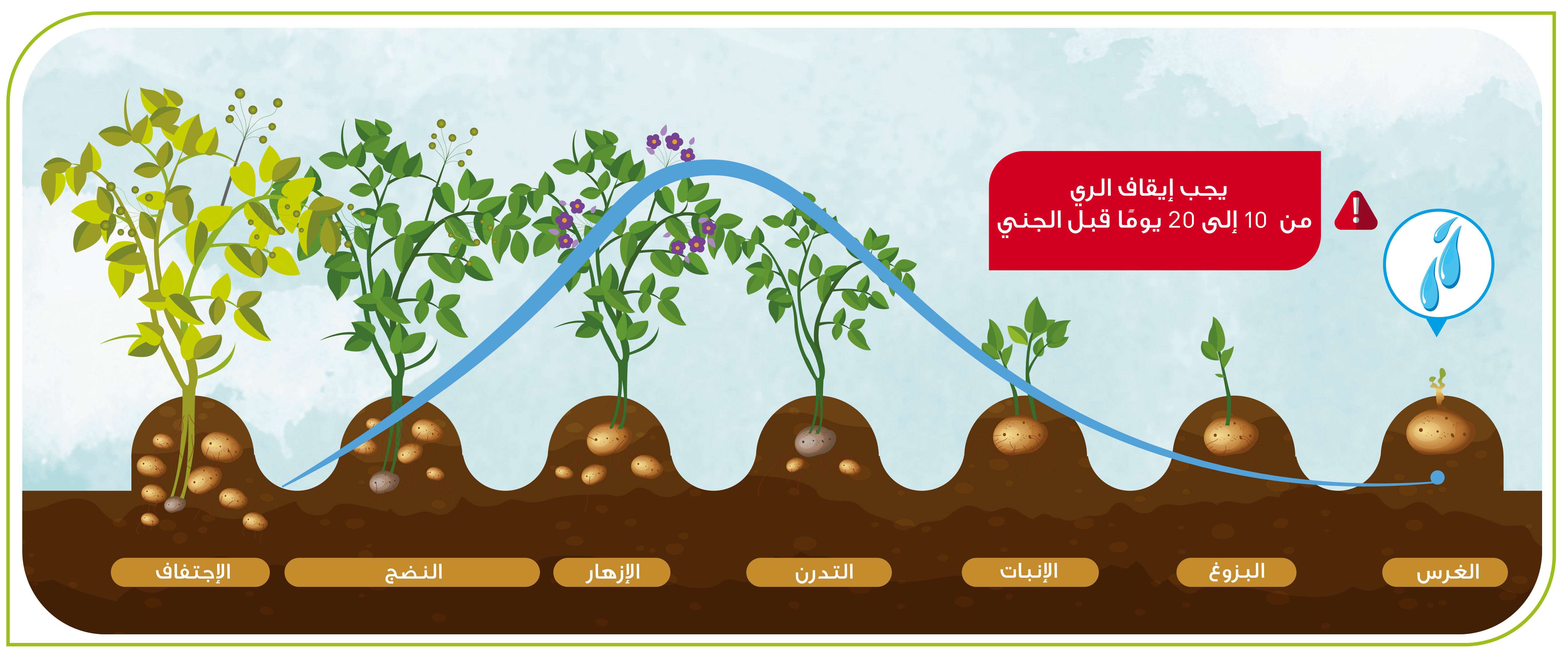 يجب إيقاف الري
من 10 إلى 20 يومًا قبل الجني

الغرس
البزوغ
الإنبات
التدرن
الإزهار
النضج
الإجتفاف